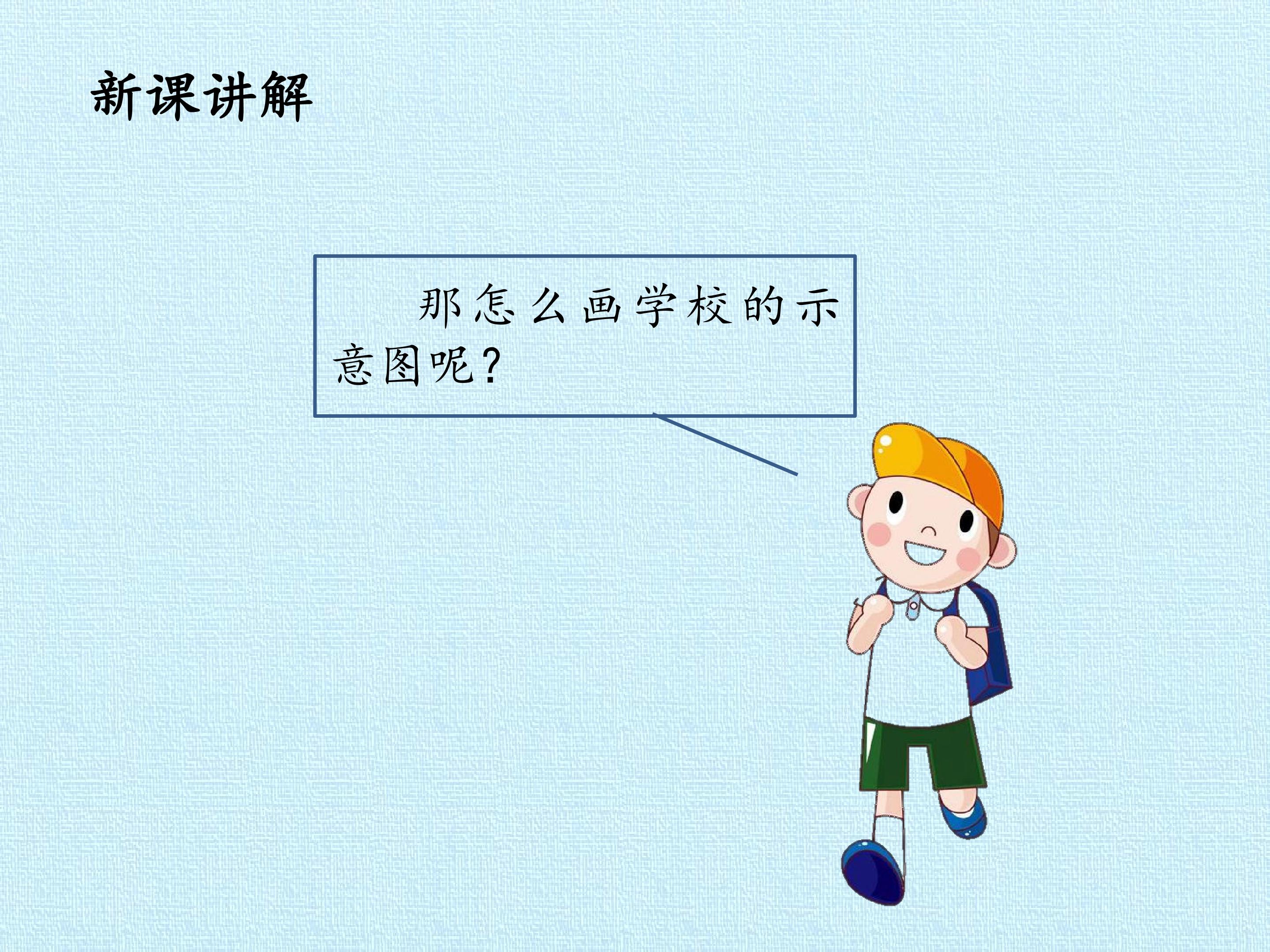 新课讲解

那怎么画学校的示意图呢?